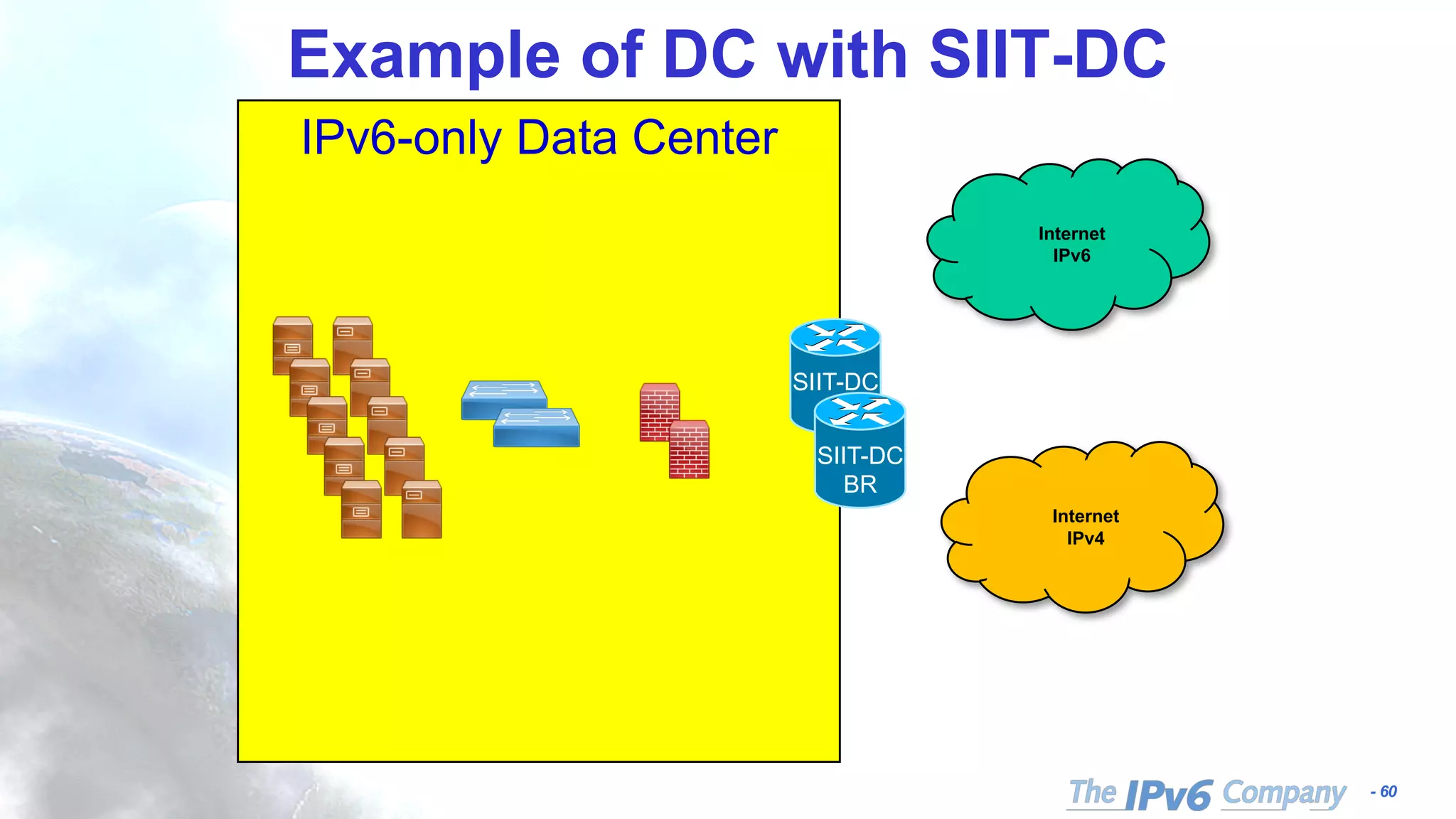 Example of DC with SIIT-DC

IPv6-only Data Center

SIIT-DC

SIIT-DC BR

Internet IPv6

Internet IPv4

The IPv6 Company

- 60